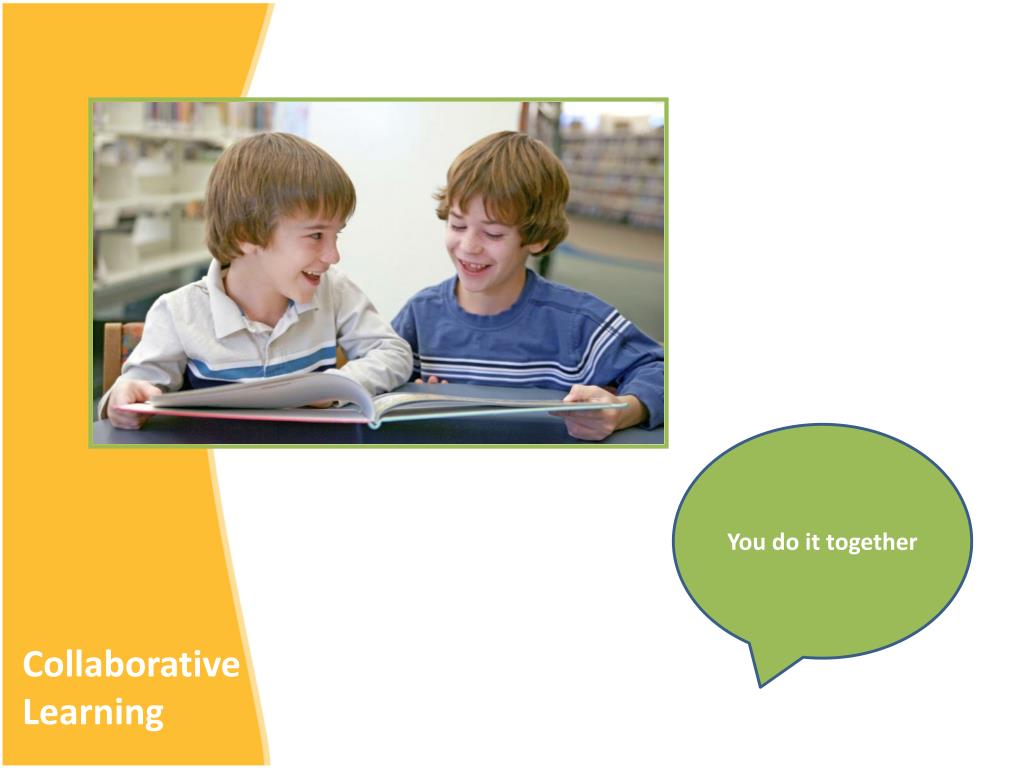 You do it together

Collaborative Learning